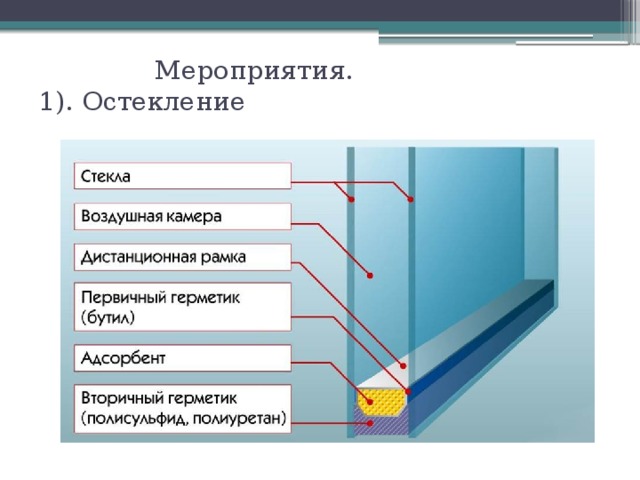 Мероприятия.
1). Остекление

Стекла

Воздушная камера

Дистанционная рамка

Первичный герметик (бутил)

Адсорбент

Вторичный герметик (полисульфид, полиуретан)